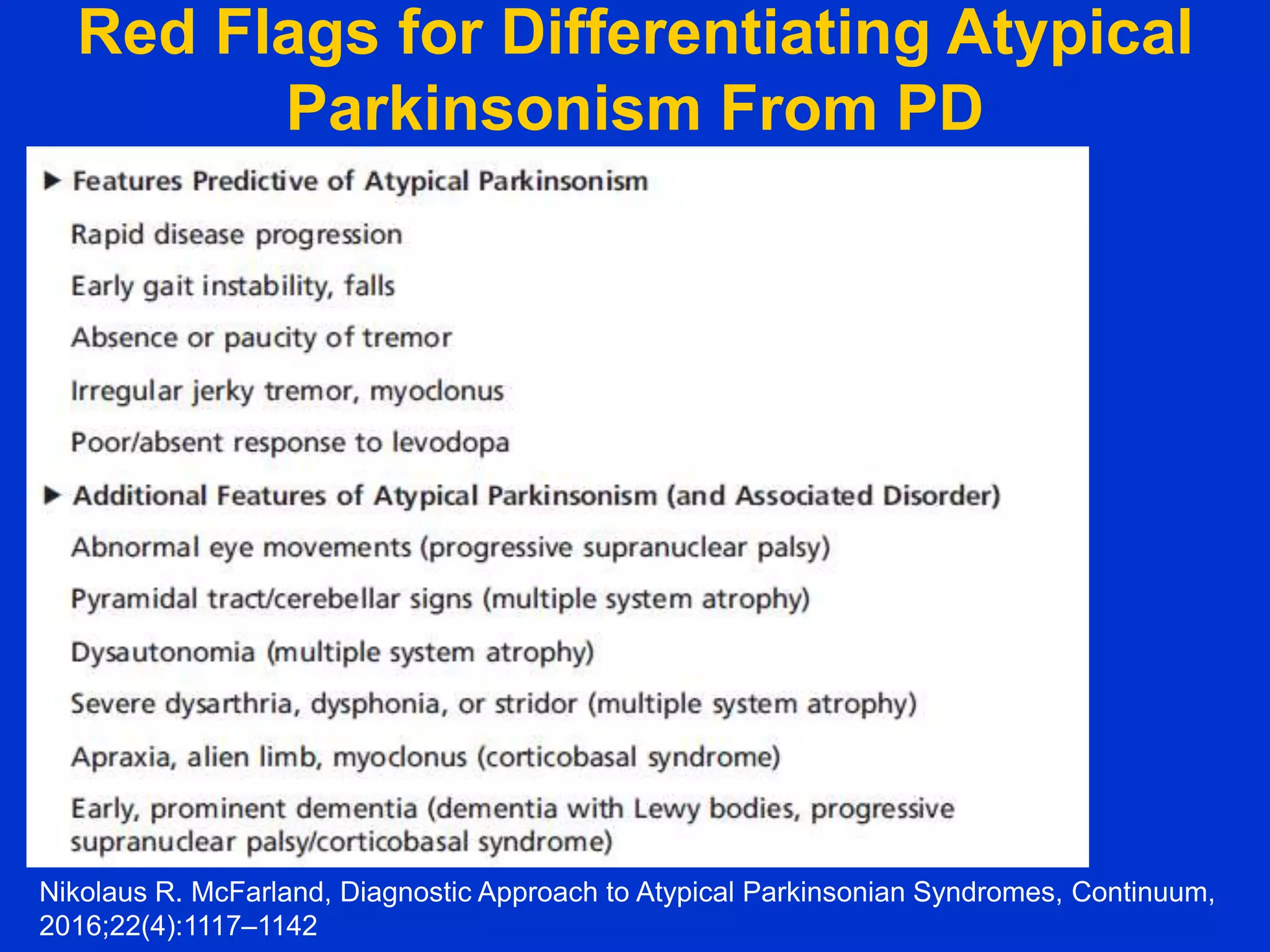 Red Flags for Differentiating Atypical Parkinsonism From PD

▶ Features Predictive of Atypical Parkinsonism

Rapid disease progression

Early gait instability, falls

Absence or paucity of tremor

Irregular jerky tremor, myoclonus

Poor/absent response to levodopa

▶ Additional Features of Atypical Parkinsonism (and Associated Disorder)

Abnormal eye movements (progressive supranuclear palsy)

Pyramidal tract/cerebellar signs (multiple system atrophy)

Dysautonomia (multiple system atrophy)

Severe dysarthria, dysphonia, or stridor (multiple system atrophy)

Apraxia, alien limb, myoclonus (corticobasal syndrome)

Early, prominent dementia (dementia with Lewy bodies, progressive supranuclear palsy/corticobasal syndrome)

Nikolaus R. McFarland, Diagnostic Approach to Atypical Parkinsonian Syndromes, Continuum, 2016;22(4):1117–1142